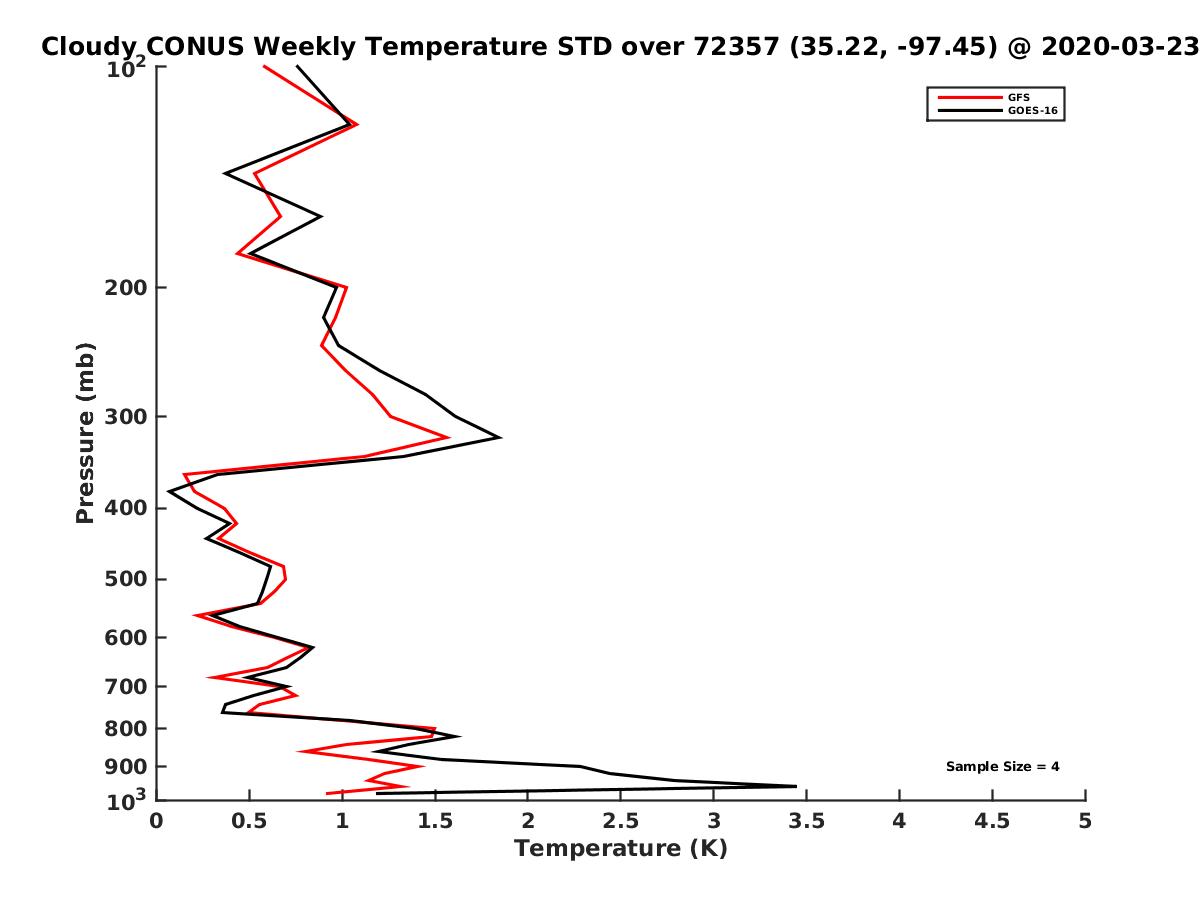 Cloudy CONUS Weekly Temperature STD over 72357 (35.22, -97.45) @ 2020-03-23

GFS
GOES-16

Pressure (mb)

$10^2$
200
300
400
500
600
700
800
900
$10^3$

Sample Size = 4

0
0.5
1
1.5
2
2.5
3
3.5
4
4.5
5

Temperature (K)